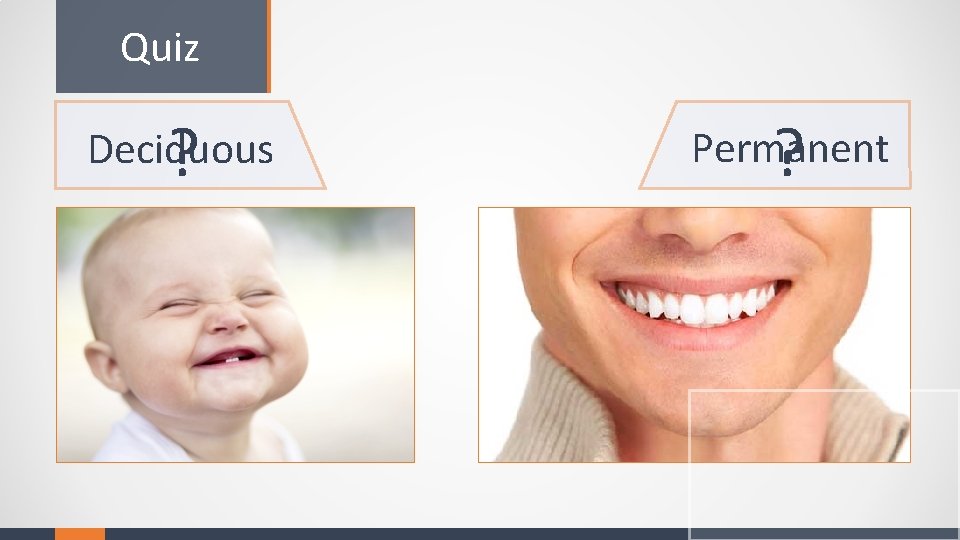 Quiz

Deciduous ?

Permanent ?